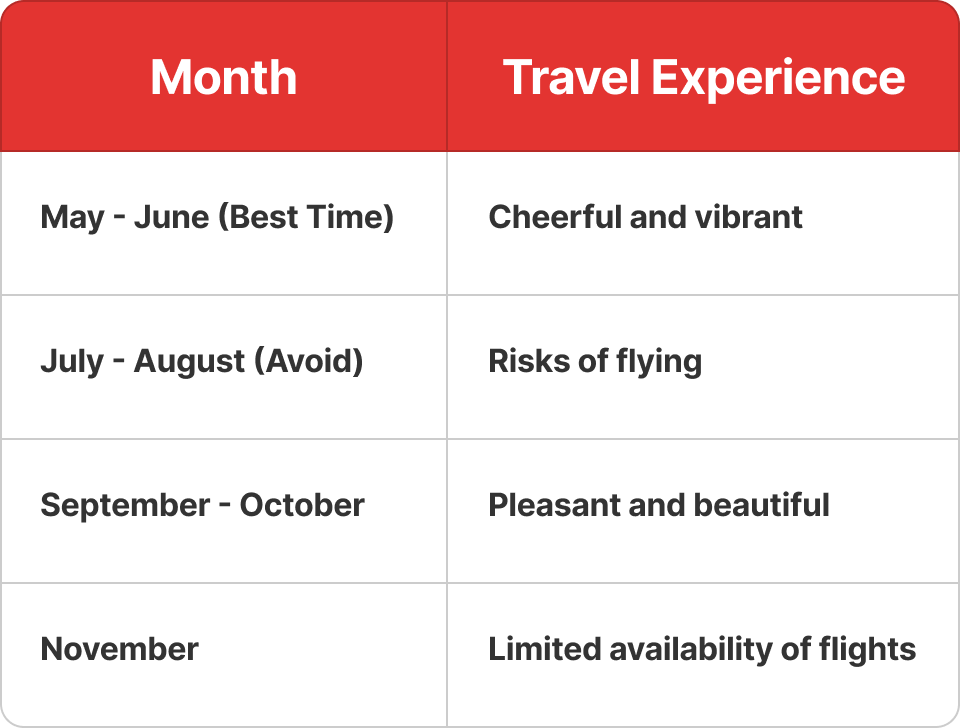 | Month | Travel Experience |
|---|---|
| May - June (Best Time) | Cheerful and vibrant |
| July - August (Avoid) | Risks of flying |
| September - October | Pleasant and beautiful |
| November | Limited availability of flights |